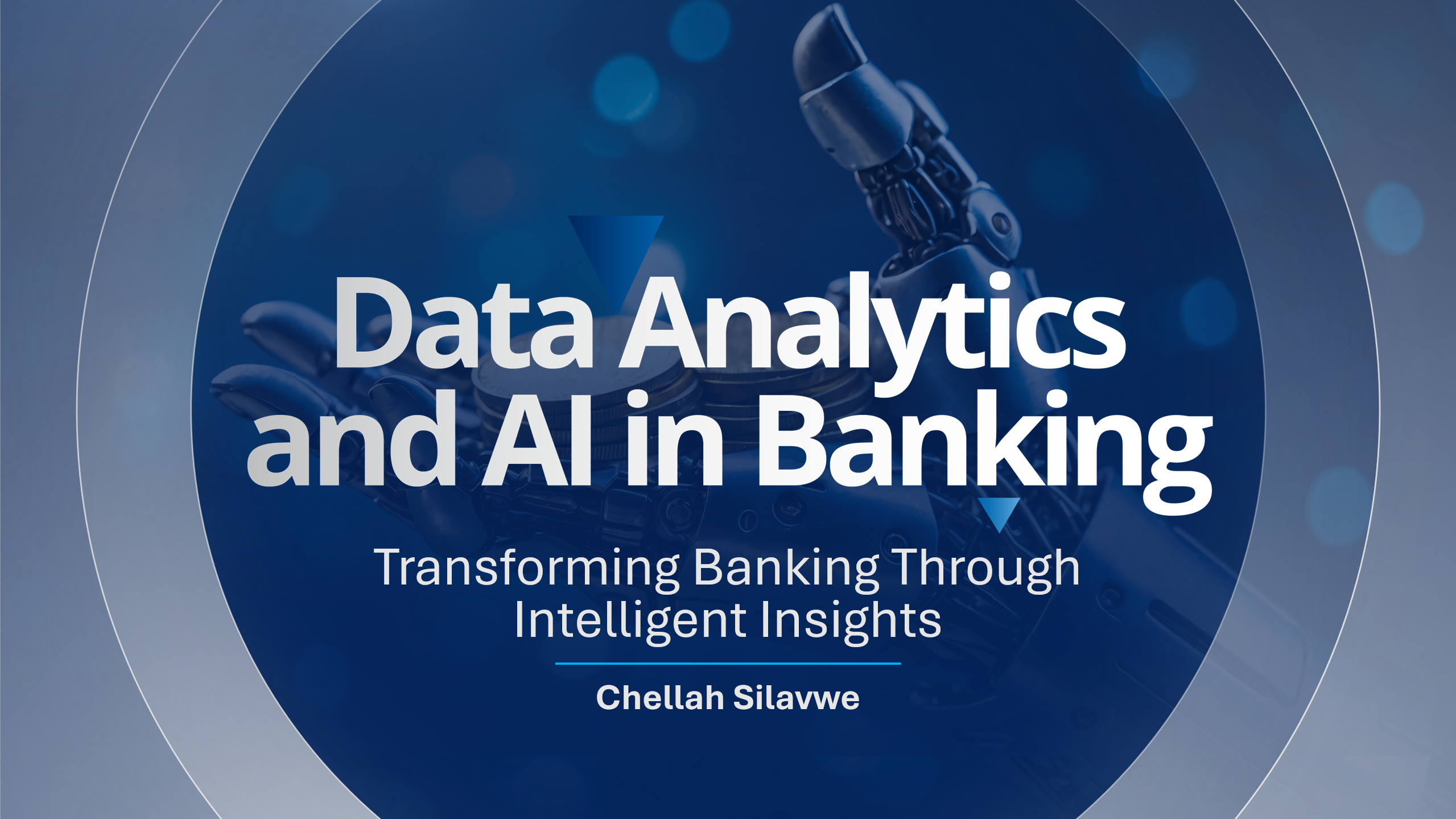 Data Analytics and AI in Banking

Transforming Banking Through Intelligent Insights

Chellah Silavwe